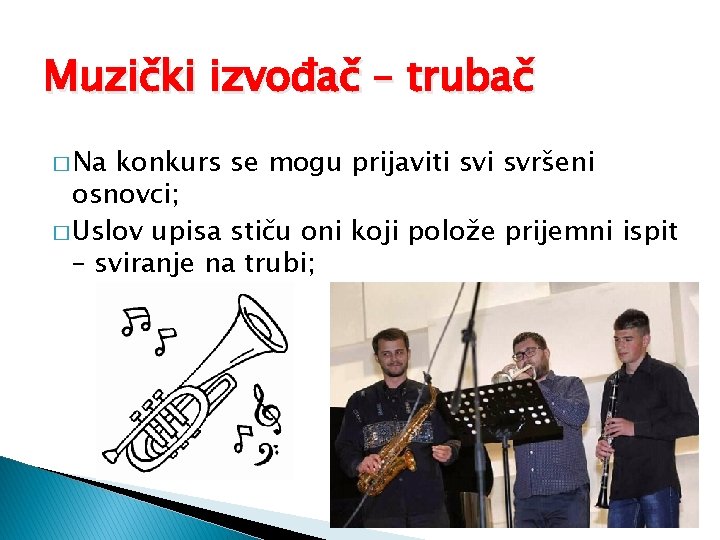 Muzički izvođač – trubač

□ Na konkurs se mogu prijaviti svi svršeni osnovci;

□ Uslov upisa stiču oni koji polože prijemni ispit – sviranje na trubi;